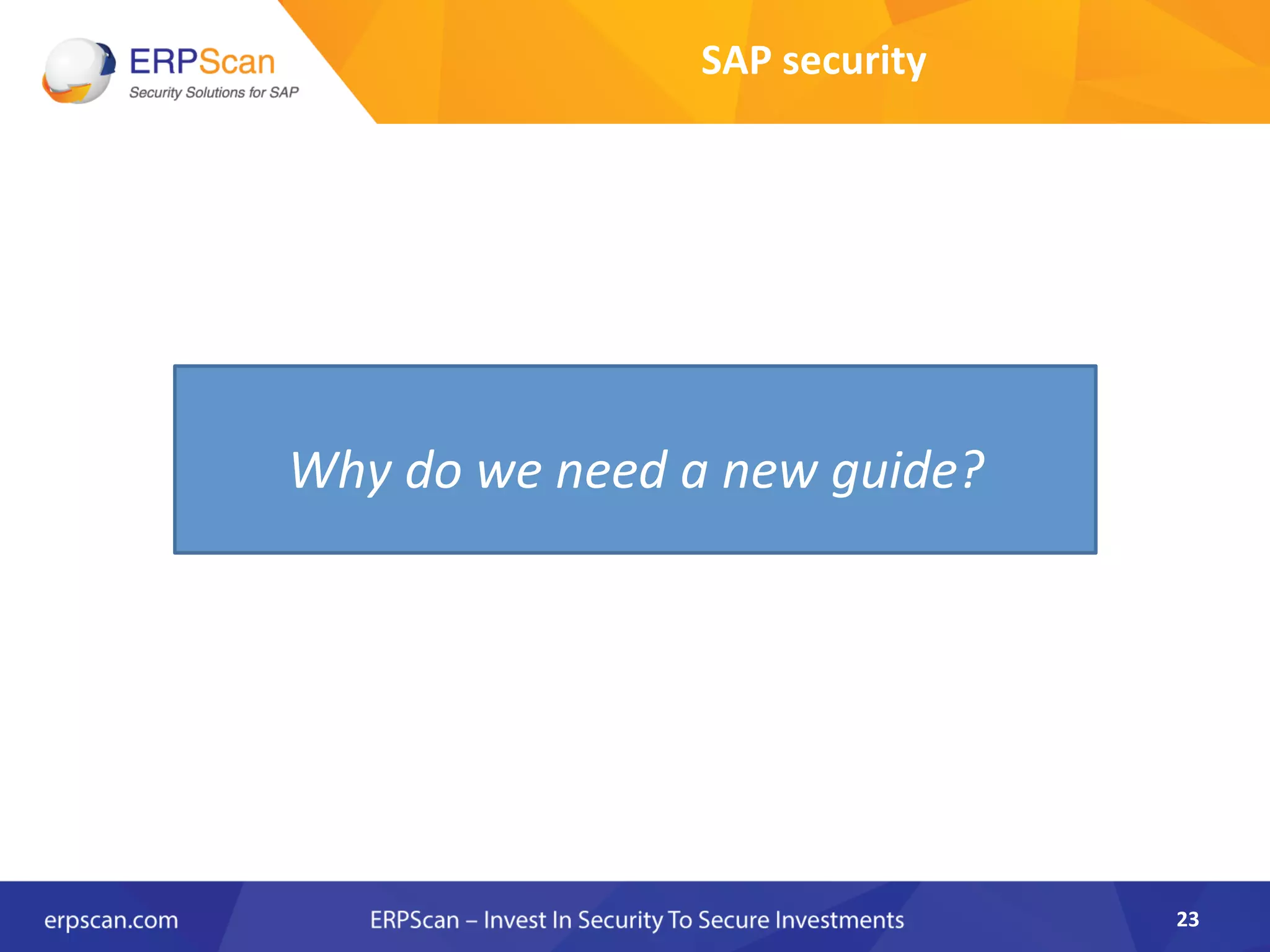 ERPScan
Security Solutions for SAP

SAP security

Why do we need a new guide?

erpscan.com

ERPScan – Invest In Security To Secure Investments

23